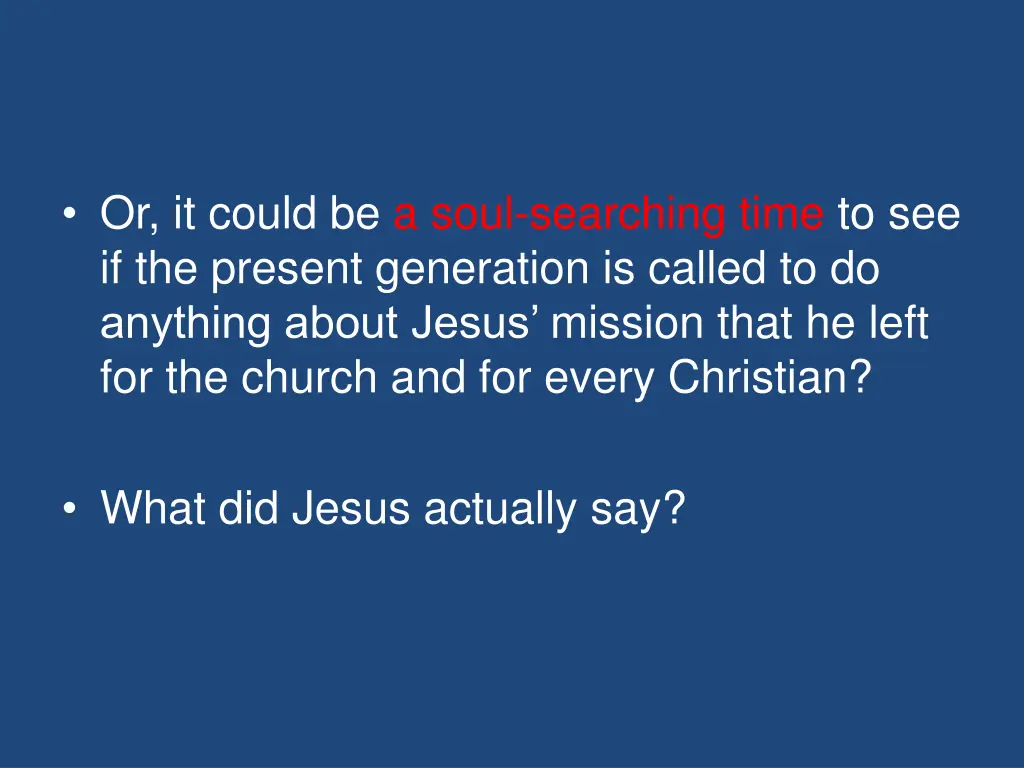 • Or, it could be a soul-searching time to see if the present generation is called to do anything about Jesus’ mission that he left for the church and for every Christian?

• What did Jesus actually say?